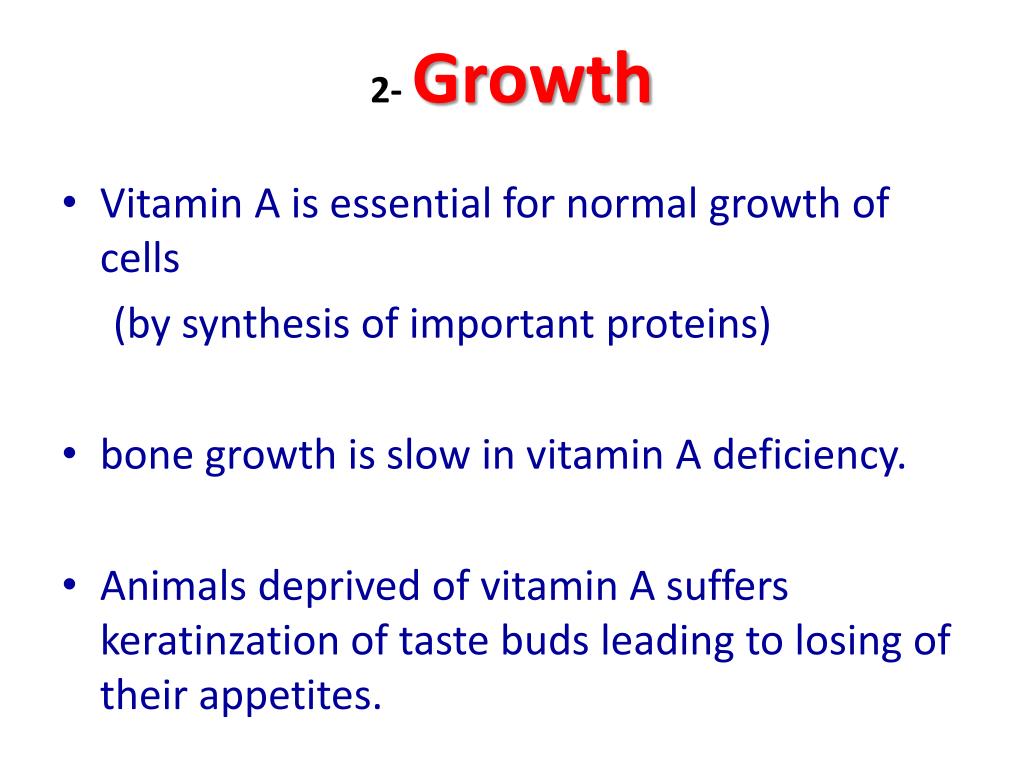 2- Growth

• Vitamin A is essential for normal growth of cells

(by synthesis of important proteins)

• bone growth is slow in vitamin A deficiency.

• Animals deprived of vitamin A suffers keratinzation of taste buds leading to losing of their appetites.